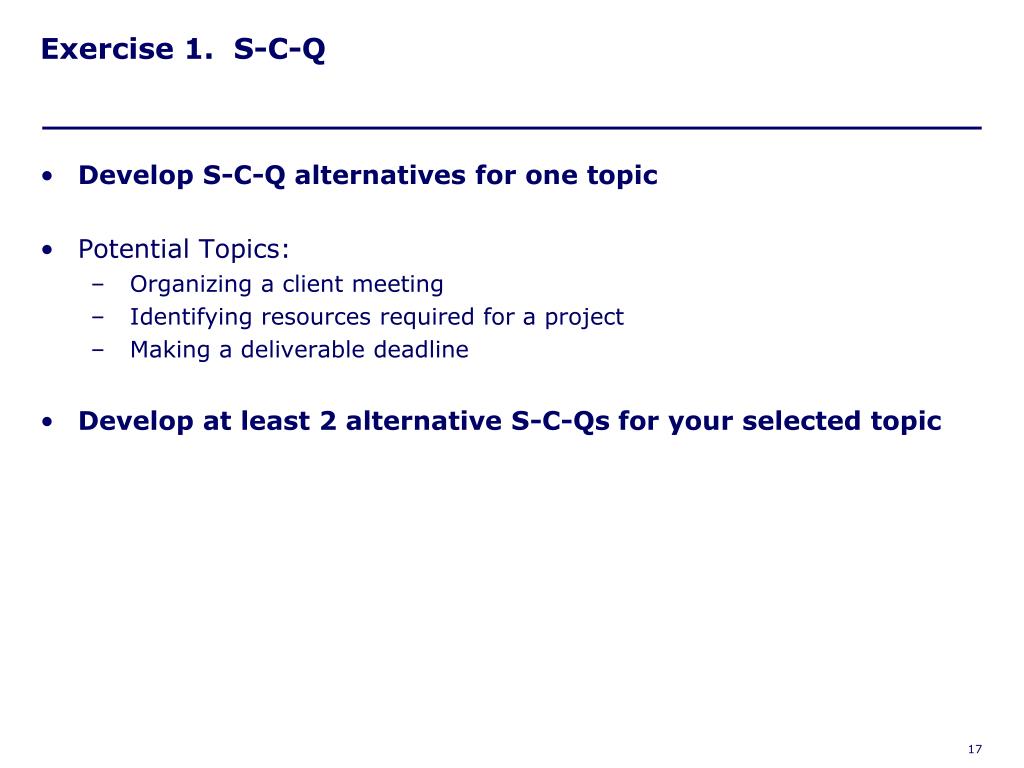 Exercise 1. S-C-Q

• Develop S-C-Q alternatives for one topic

• Potential Topics:
– Organizing a client meeting
– Identifying resources required for a project
– Making a deliverable deadline

• Develop at least 2 alternative S-C-Qs for your selected topic

17